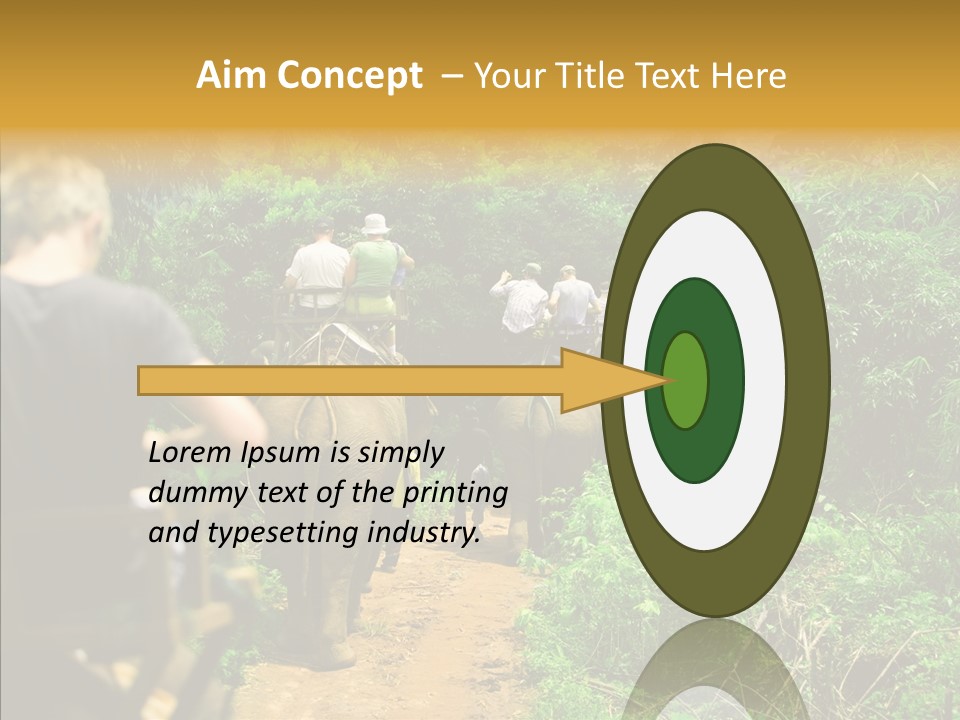 Aim Concept – Your Title Text Here

Lorem Ipsum is simply dummy text of the printing and typesetting industry.